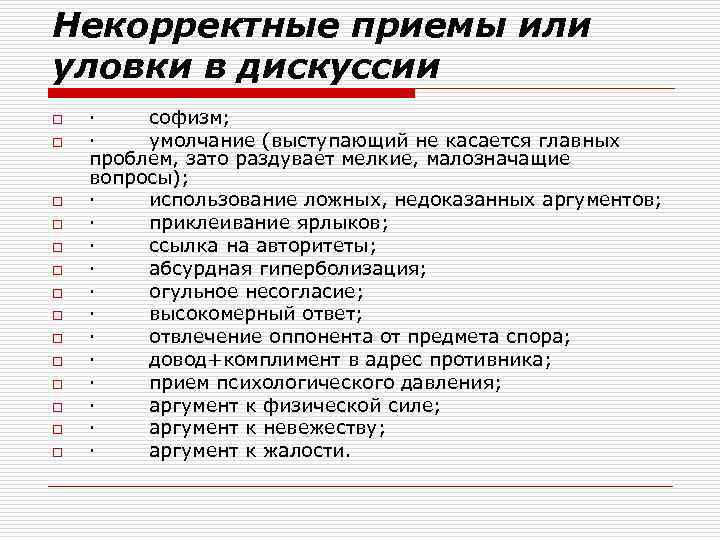 Некорректные приемы или уловки в дискуссии

· софизм;
· умолчание (выступающий не касается главных проблем, зато раздувает мелкие, малозначащие вопросы);
· использование ложных, недоказанных аргументов;
· приклеивание ярлыков;
· ссылка на авторитеты;
· абсурдная гиперболизация;
· огульное несогласие;
· высокомерный ответ;
· отвлечение оппонента от предмета спора;
· довод+комплимент в адрес противника;
· прием психологического давления;
· аргумент к физической силе;
· аргумент к невежеству;
· аргумент к жалости.